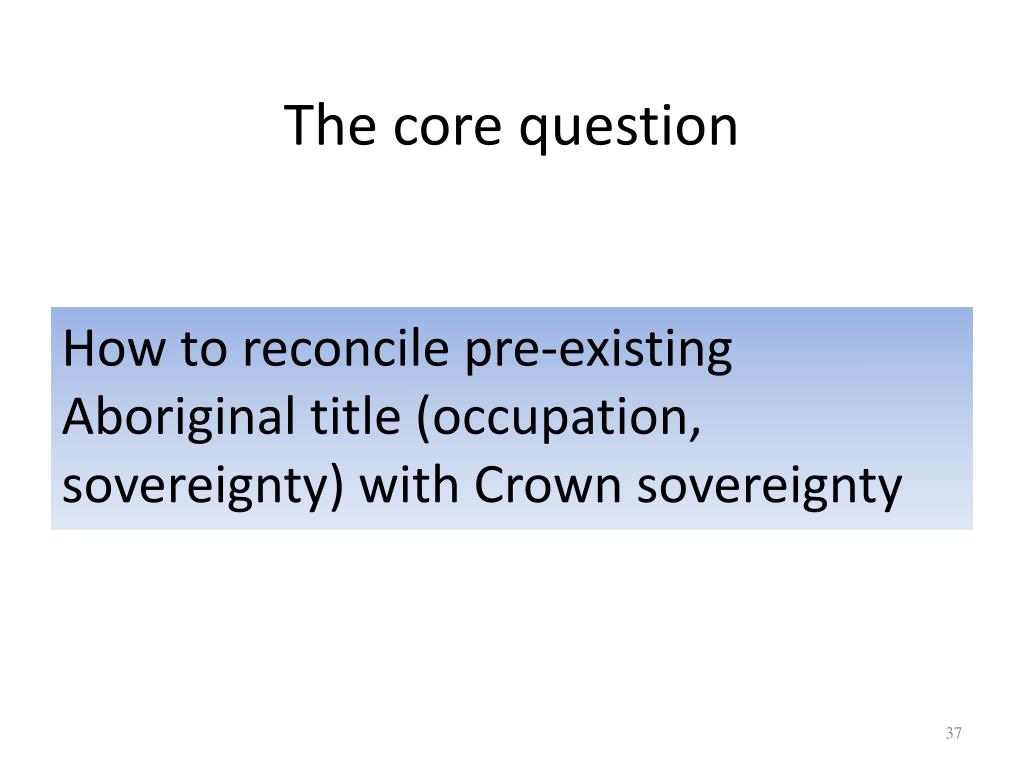 The core question

How to reconcile pre-existing Aboriginal title (occupation, sovereignty) with Crown sovereignty

37